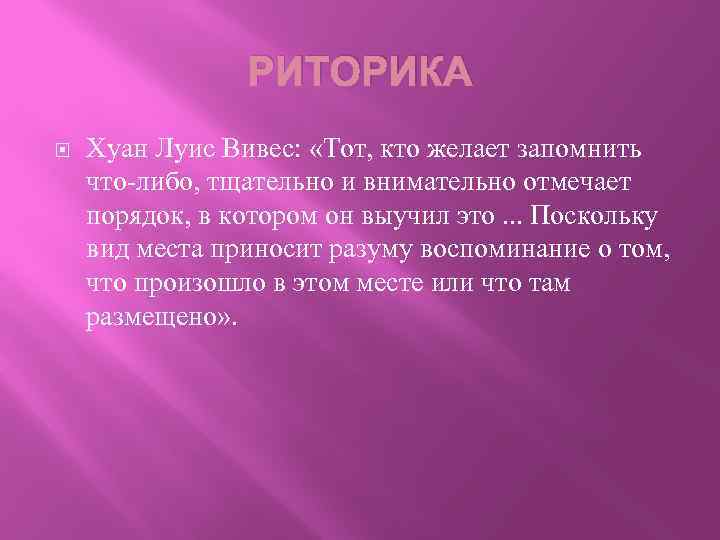 РИТОРИКА

Хуан Луис Вивес: «Тот, кто желает запомнить что-либо, тщательно и внимательно отмечает порядок, в котором он выучил это ... Поскольку вид места приносит разуму воспоминание о том, что произошло в этом месте или что там размещено».